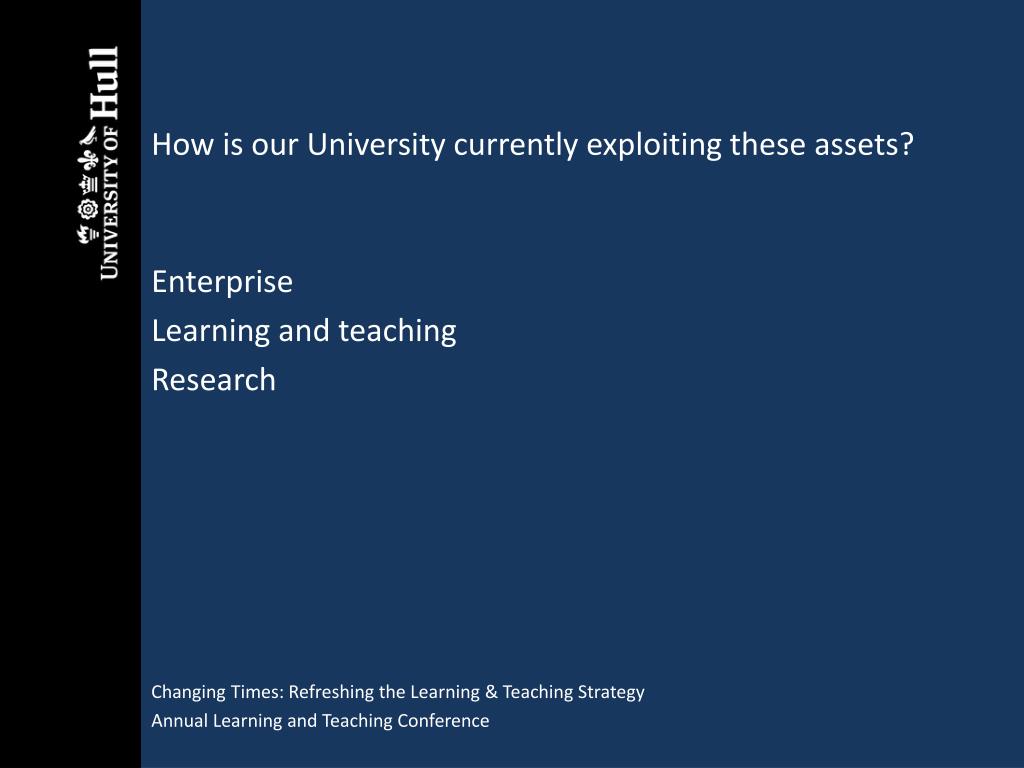 UNIVERSITY OF Hull

How is our University currently exploiting these assets?

Enterprise
Learning and teaching
Research

Changing Times: Refreshing the Learning & Teaching Strategy
Annual Learning and Teaching Conference